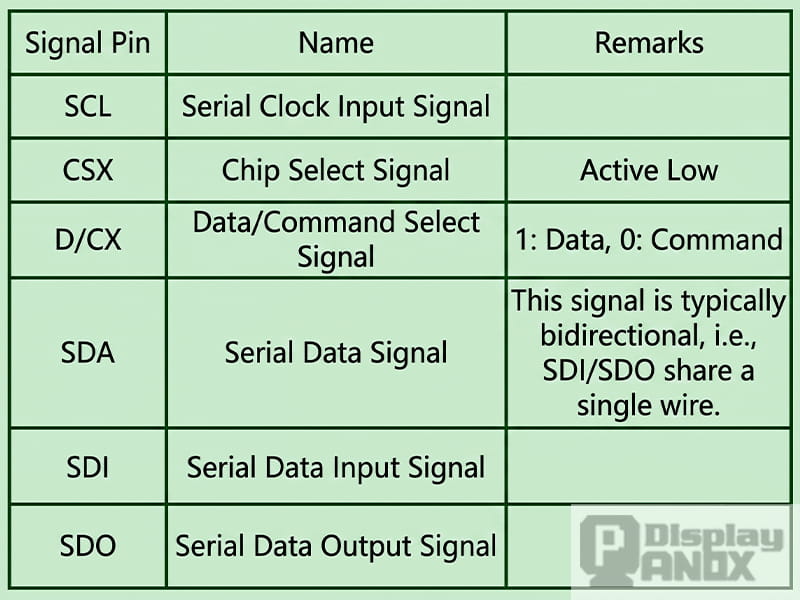 | Signal Pin | Name | Remarks |
|---|---|---|
| SCL | Serial Clock Input Signal | |
| CSX | Chip Select Signal | Active Low |
| D/CX | Data/Command Select Signal | 1: Data, 0: Command |
| SDA | Serial Data Signal | This signal is typically bidirectional, i.e., SDI/SDO share a single wire. |
| SDI | Serial Data Input Signal | |
| SDO | Serial Data Output Signal | |

Display PANOX